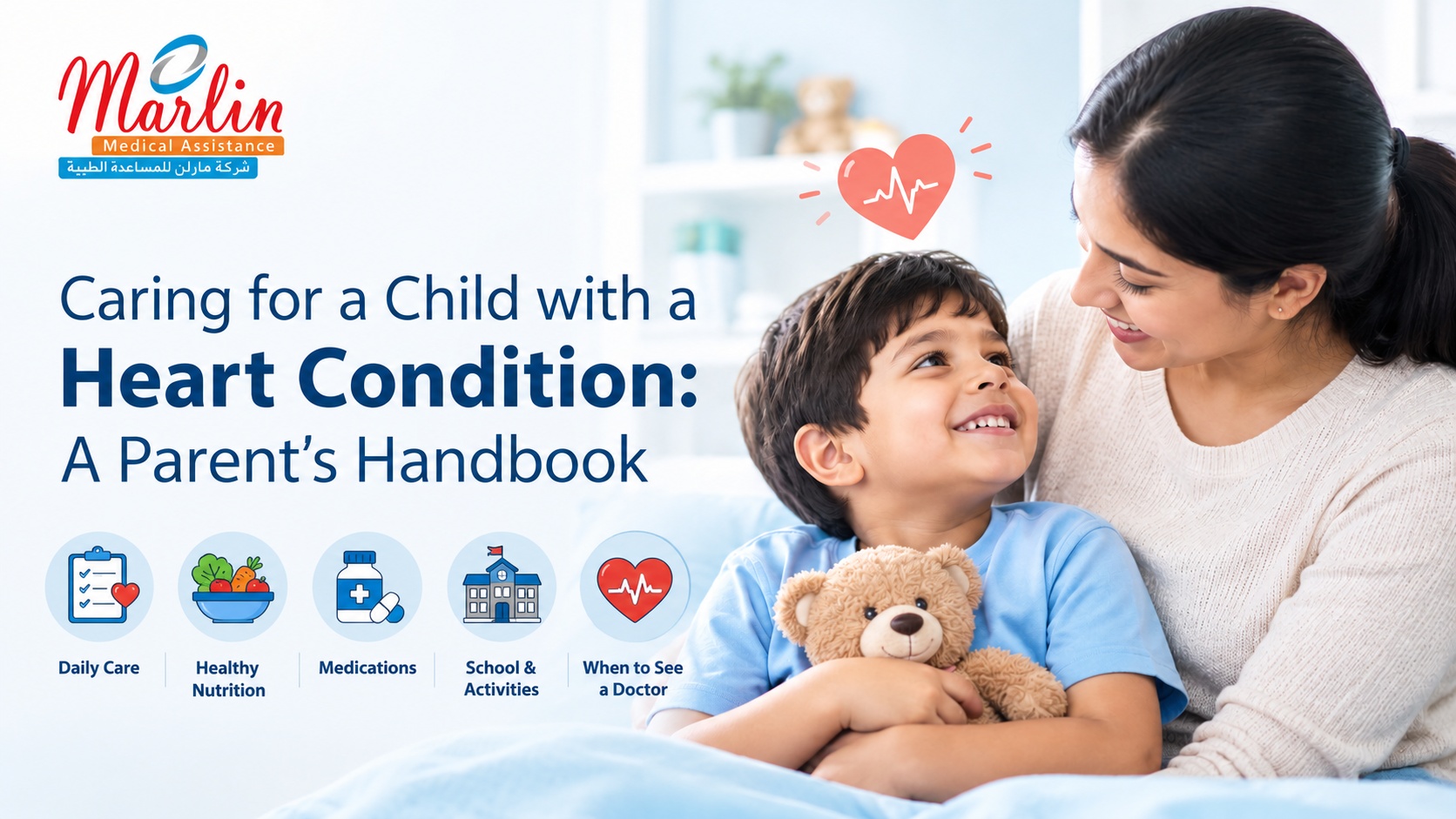 Marlin
Medical Assistance
شركة مارلن للمساعدة الطبية

Caring for a Child with a
Heart Condition:
A Parent's Handbook

Daily Care

Healthy Nutrition

Medications

School & Activities

When to See a Doctor